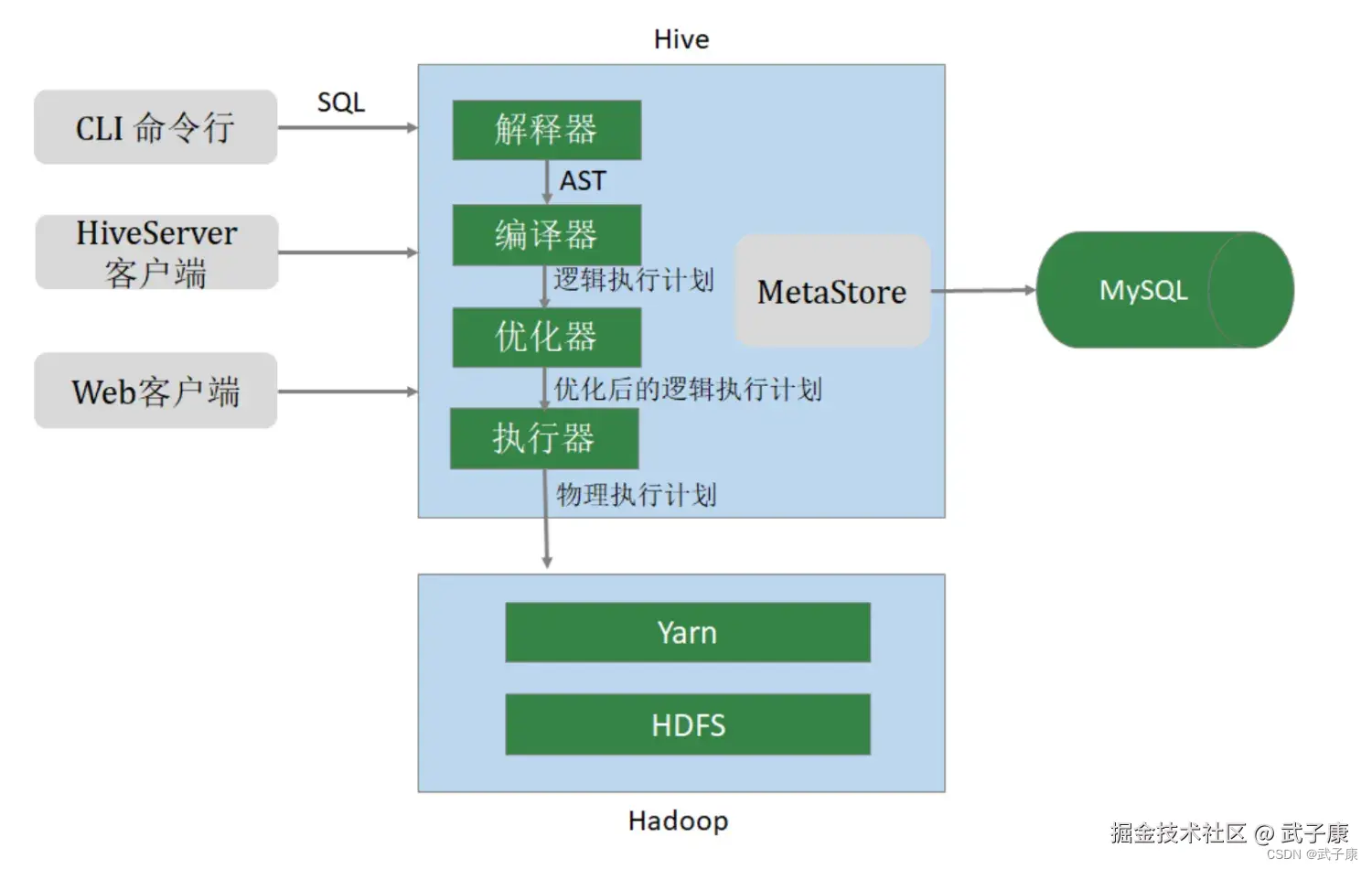 Hive

CLI 命令行

SQL

HiveServer 客户端

Web客户端

解释器

AST

编译器

逻辑执行计划

优化器

优化后的逻辑执行计划

执行器

物理执行计划

MetaStore

MySQL

Yarn

HDFS

Hadoop

掘金技术社区 @ 武子康

CSDN @武子康